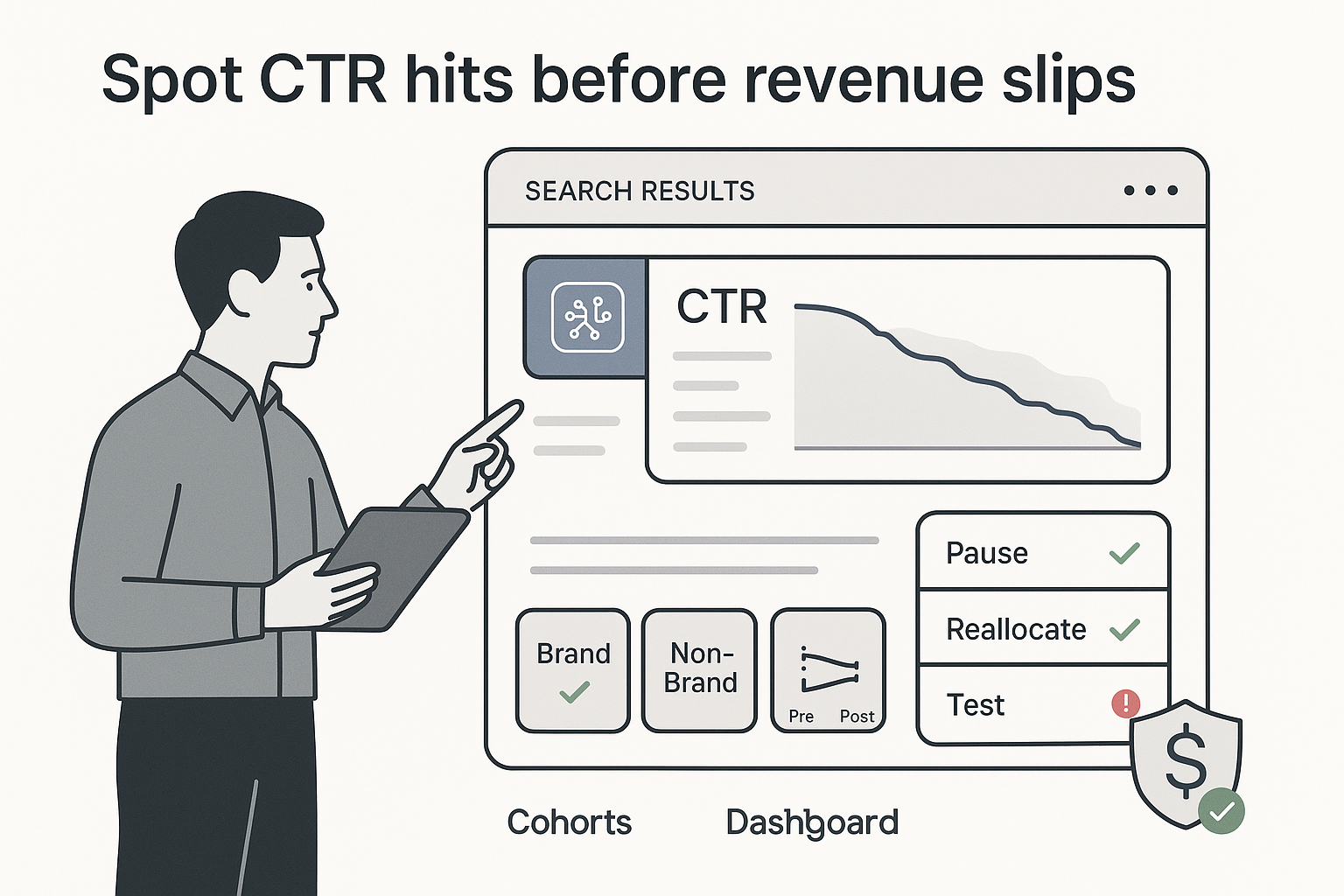 Spot CTR hits before revenue slips

SEARCH RESULTS

CTR

Pause

Reallocate

Test

Brand

Non-Brand

Pre Post

$

Cohorts

Dashgoard